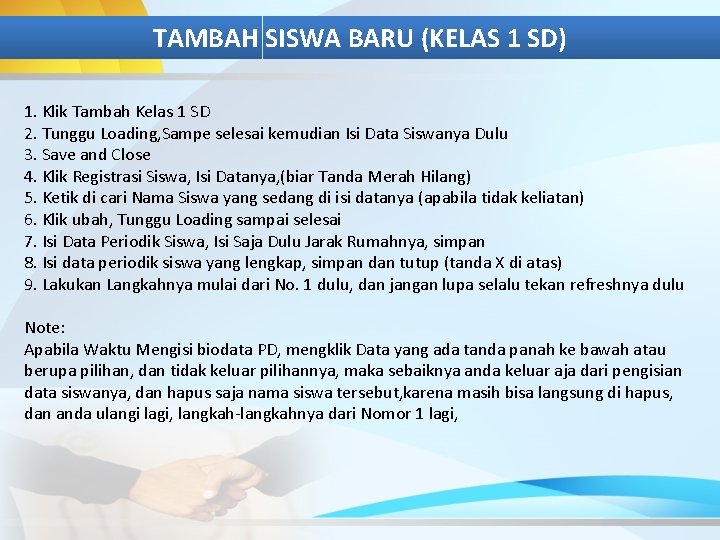 TAMBAH SISWA BARU (KELAS 1 SD)

1. Klik Tambah Kelas 1 SD
2. Tunggu Loading,Sampe selesai kemudian Isi Data Siswanya Dulu
3. Save and Close
4. Klik Registrasi Siswa, Isi Datanya,(biar Tanda Merah Hilang)
5. Ketik di cari Nama Siswa yang sedang di isi datanya (apabila tidak keliatan)
6. Klik ubah, Tunggu Loading sampai selesai
7. Isi Data Periodik Siswa, Isi Saja Dulu Jarak Rumahnya, simpan
8. Isi data periodik siswa yang lengkap, simpan dan tutup (tanda X di atas)
9. Lakukan Langkahnya mulai dari No. 1 dulu, dan jangan lupa selalu tekan refreshnya dulu

Note:
Apabila Waktu Mengisi biodata PD, mengklik Data yang ada tanda panah ke bawah atau berupa pilihan, dan tidak keluar pilihannya, maka sebaiknya anda keluar aja dari pengisian data siswanya, dan hapus saja nama siswa tersebut,karena masih bisa langsung di hapus, dan anda ulangi lagi, langkah-langkahnya dari Nomor 1 lagi,